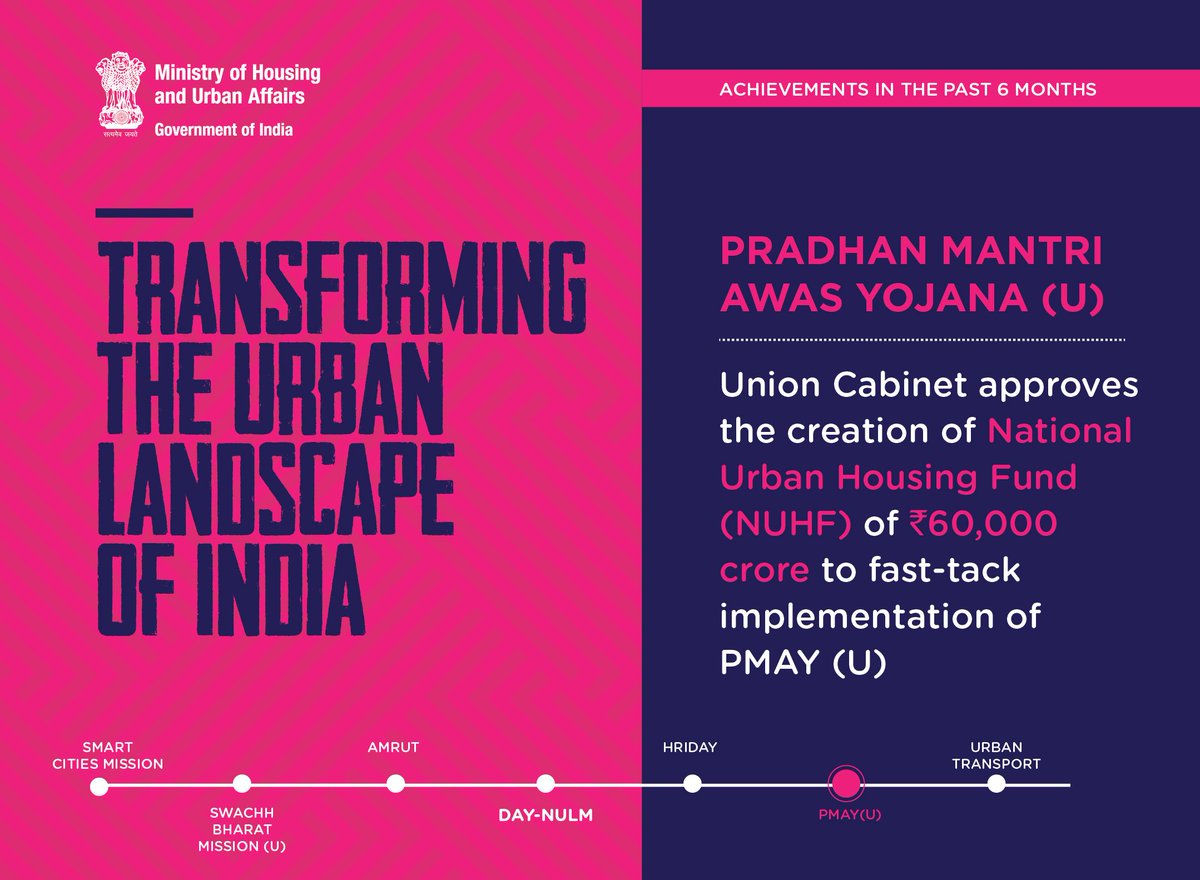 सत्यमेव जयते
Ministry of Housing and Urban Affairs
Government of India

TRANSFORMING THE URBAN LANDSCAPE OF INDIA

ACHIEVEMENTS IN THE PAST 6 MONTHS

PRADHAN MANTRI AWAS YOJANA (U)

Union Cabinet approves the creation of National Urban Housing Fund (NUHF) of ₹60,000 crore to fast-tack implementation of PMAY (U)

SMART CITIES MISSION
SWACHH BHARAT MISSION (U)
AMRUT
DAY-NULM
HRIDAY
PMAY(U)
URBAN TRANSPORT